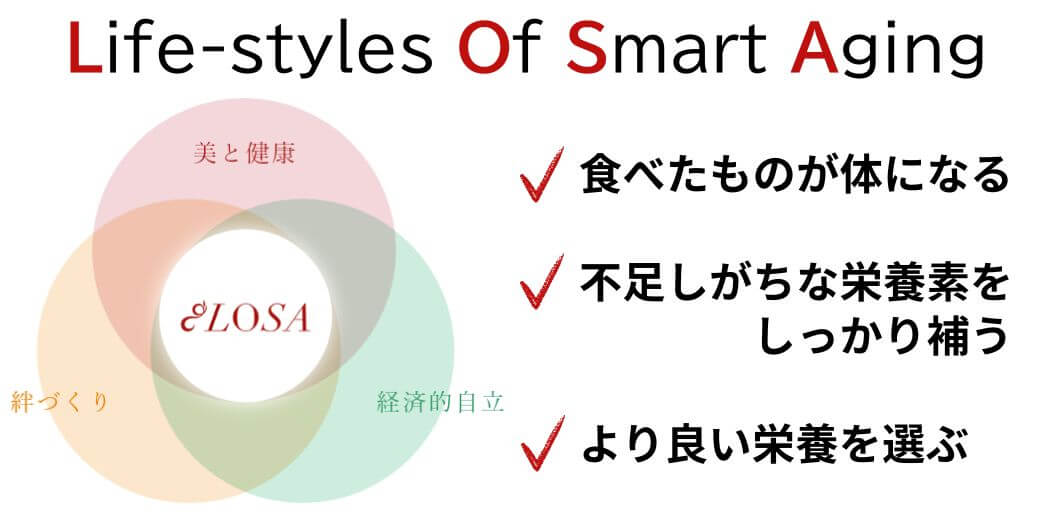 Life-styles Of Smart Aging

美と健康

&LOSA

絆づくり

経済的自立

食べたものが体になる

不足しがちな栄養素をしっかり補う

より良い栄養を選ぶ